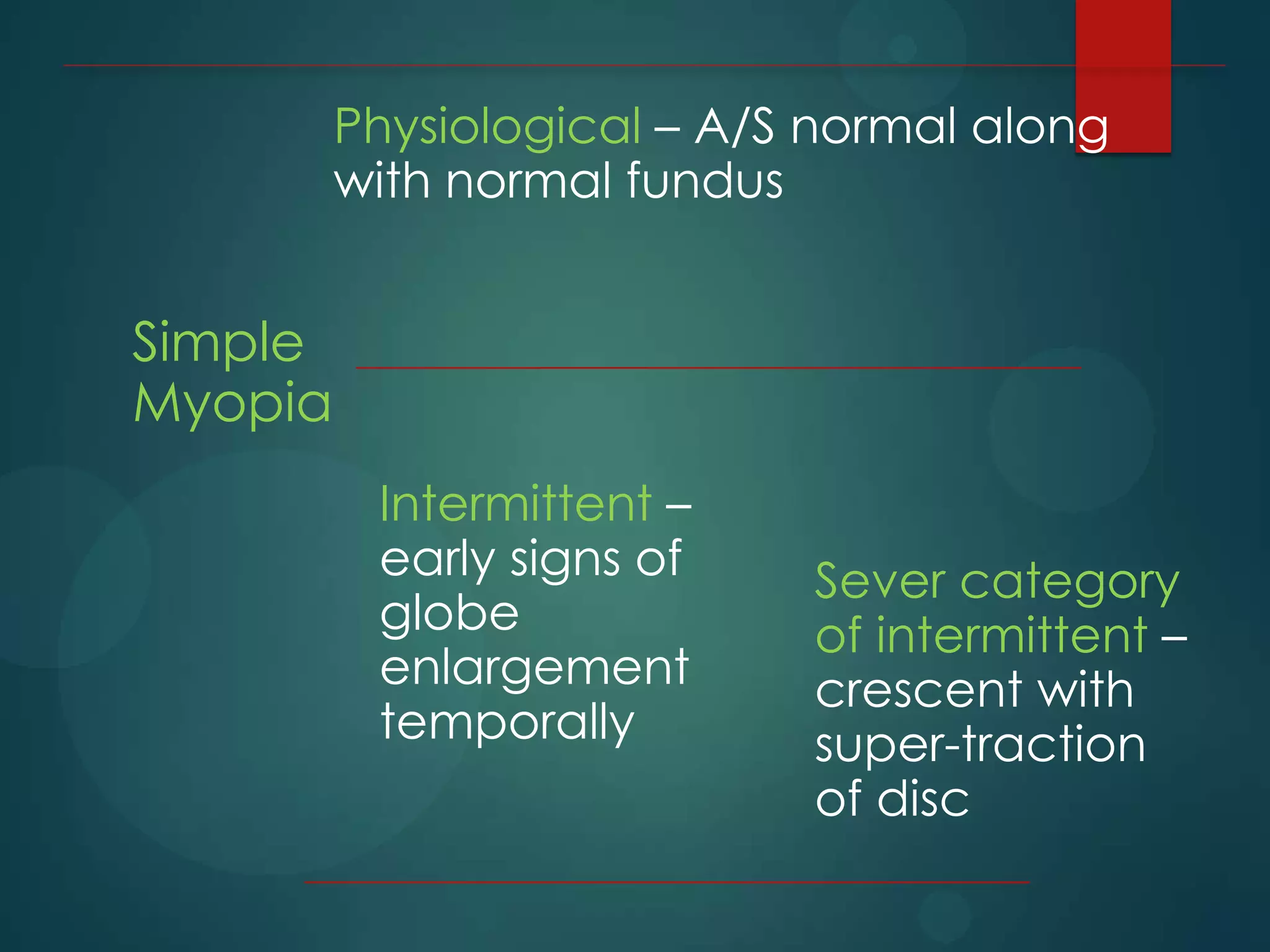 Physiological – A/S normal along with normal fundus

Simple Myopia

Intermittent – early signs of globe enlargement temporally

Sever category of intermittent – crescent with super-traction of disc